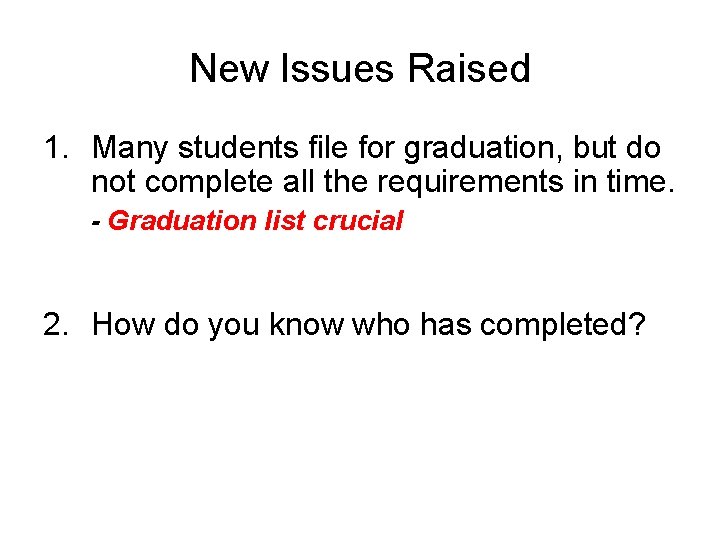 New Issues Raised

1. Many students file for graduation, but do not complete all the requirements in time.

- Graduation list crucial

2. How do you know who has completed?